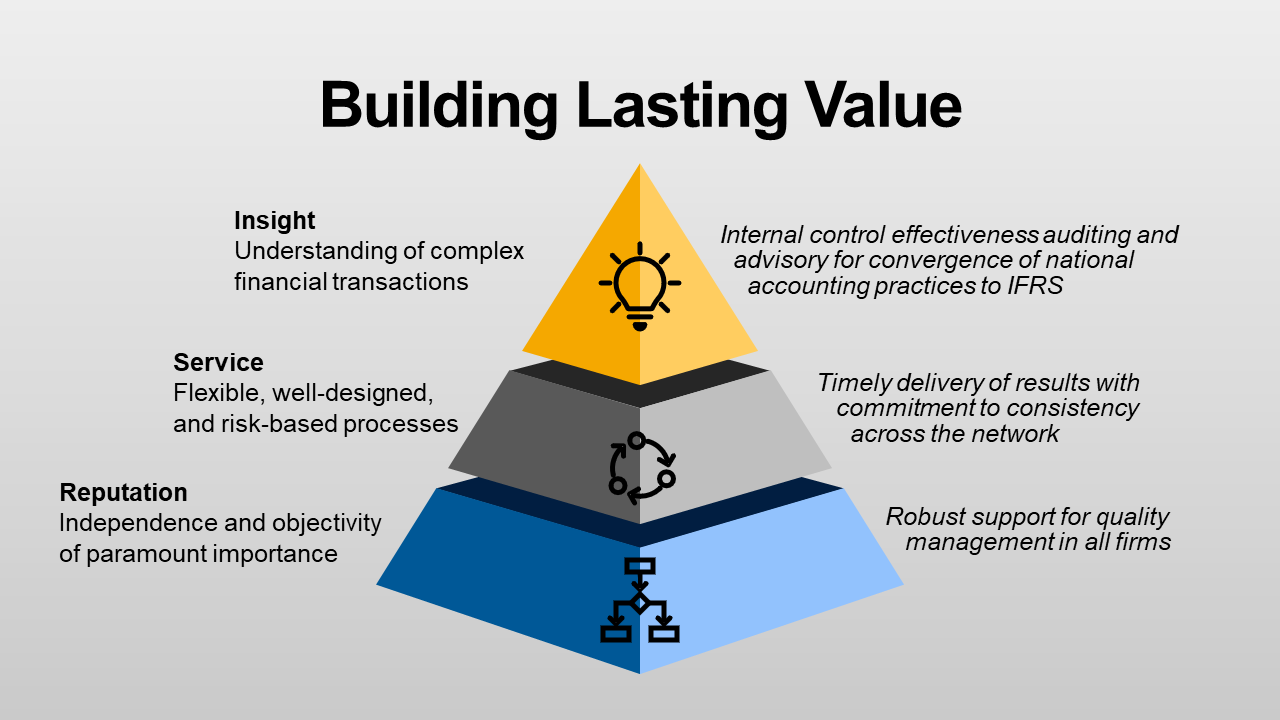 Building Lasting Value

Insight
Understanding of complex financial transactions

Internal control effectiveness auditing and advisory for convergence of national accounting practices to IFRS

Service
Flexible, well-designed, and risk-based processes

Timely delivery of results with commitment to consistency across the network

Reputation
Independence and objectivity of paramount importance

Robust support for quality management in all firms